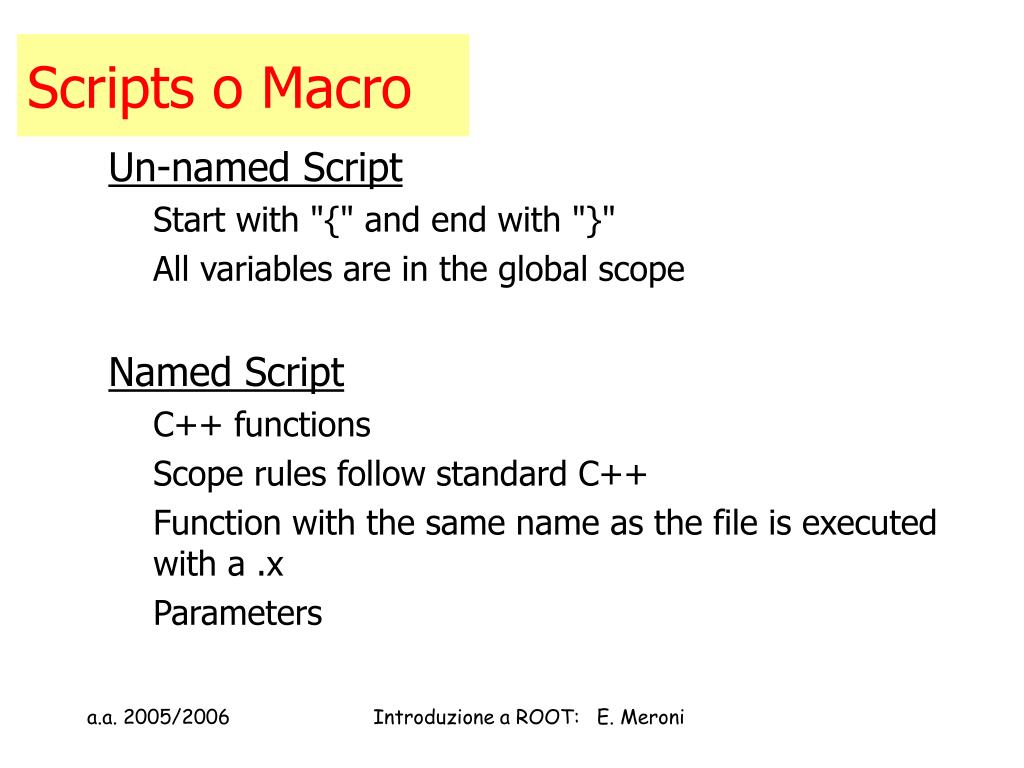 Scripts o Macro

Un-named Script

Start with "{" and end with "}"

All variables are in the global scope

Named Script

C++ functions

Scope rules follow standard C++

Function with the same name as the file is executed with a .x

Parameters

a.a. 2005/2006

Introduzione a ROOT: E. Meroni